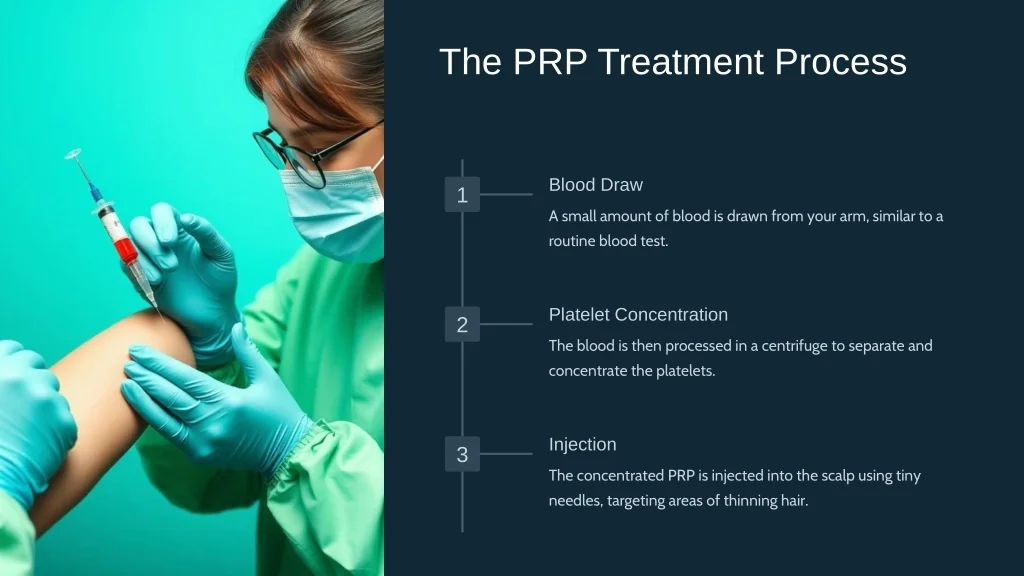 The PRP Treatment Process

1

Blood Draw

A small amount of blood is drawn from your arm, similar to a routine blood test.

2

Platelet Concentration

The blood is then processed in a centrifuge to separate and concentrate the platelets.

3

Injection

The concentrated PRP is injected into the scalp using tiny needles, targeting areas of thinning hair.